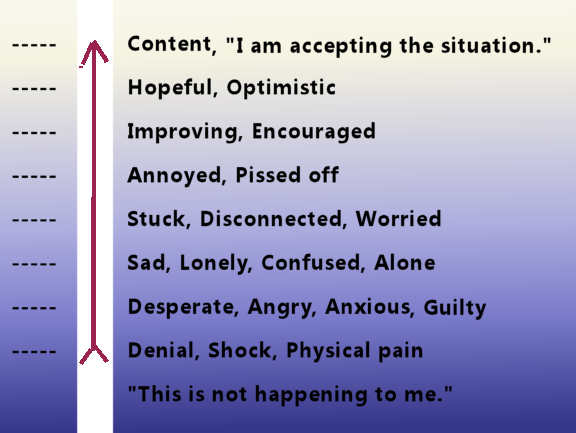 ----- Content, "I am accepting the situation."

----- Hopeful, Optimistic

----- Improving, Encouraged

----- Annoyed, Pissed off

----- Stuck, Disconnected, Worried

----- Sad, Lonely, Confused, Alone

----- Desperate, Angry, Anxious, Guilty

----- Denial, Shock, Physical pain

"This is not happening to me."